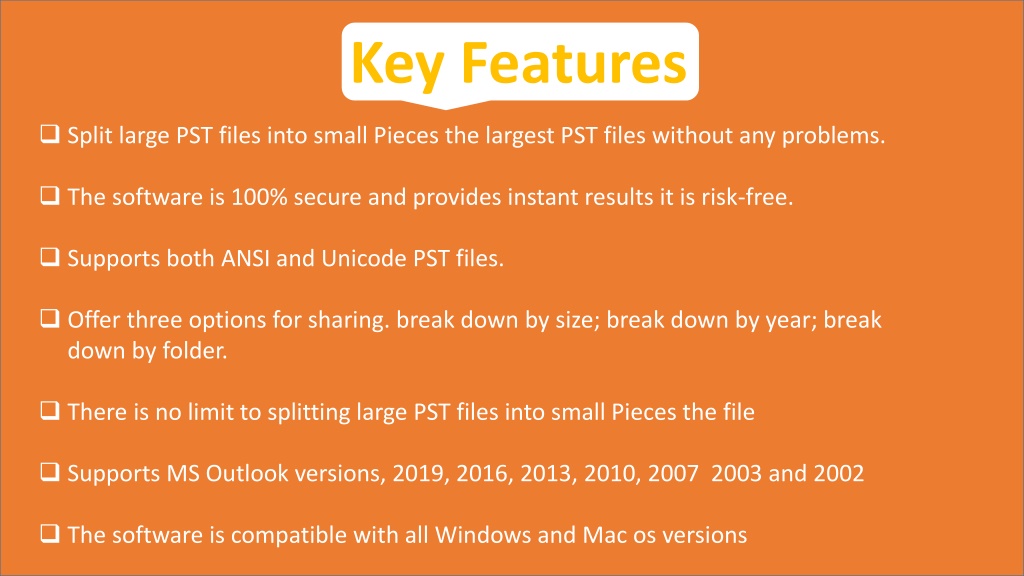 Key Features

❑ Split large PST files into small Pieces the largest PST files without any problems.

❑ The software is 100% secure and provides instant results it is risk-free.

❑ Supports both ANSI and Unicode PST files.

❑ Offer three options for sharing. break down by size; break down by year; break down by folder.

❑ There is no limit to splitting large PST files into small Pieces the file

❑ Supports MS Outlook versions, 2019, 2016, 2013, 2010, 2007 2003 and 2002

❑ The software is compatible with all Windows and Mac os versions